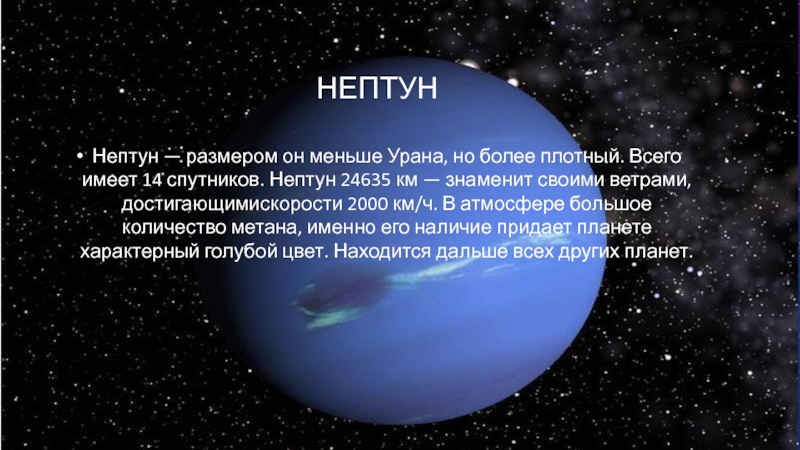 НЕПТУН

• Нептун — размером он меньше Урана, но более плотный. Всего имеет 14 спутников. Нептун 24635 км — знаменит своими ветрами, достигающимискорости 2000 км/ч. В атмосфере большое количество метана, именно его наличие придает планете характерный голубой цвет. Находится дальше всех других планет.